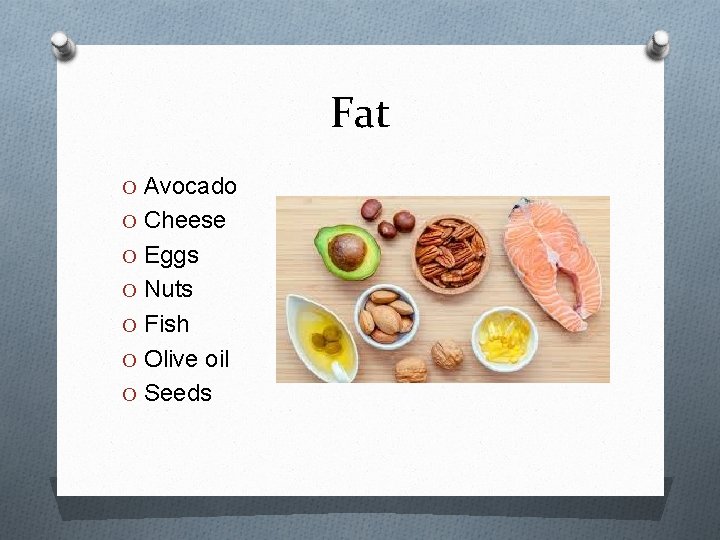 Fat

O Avocado
O Cheese
O Eggs
O Nuts
O Fish
O Olive oil
O Seeds